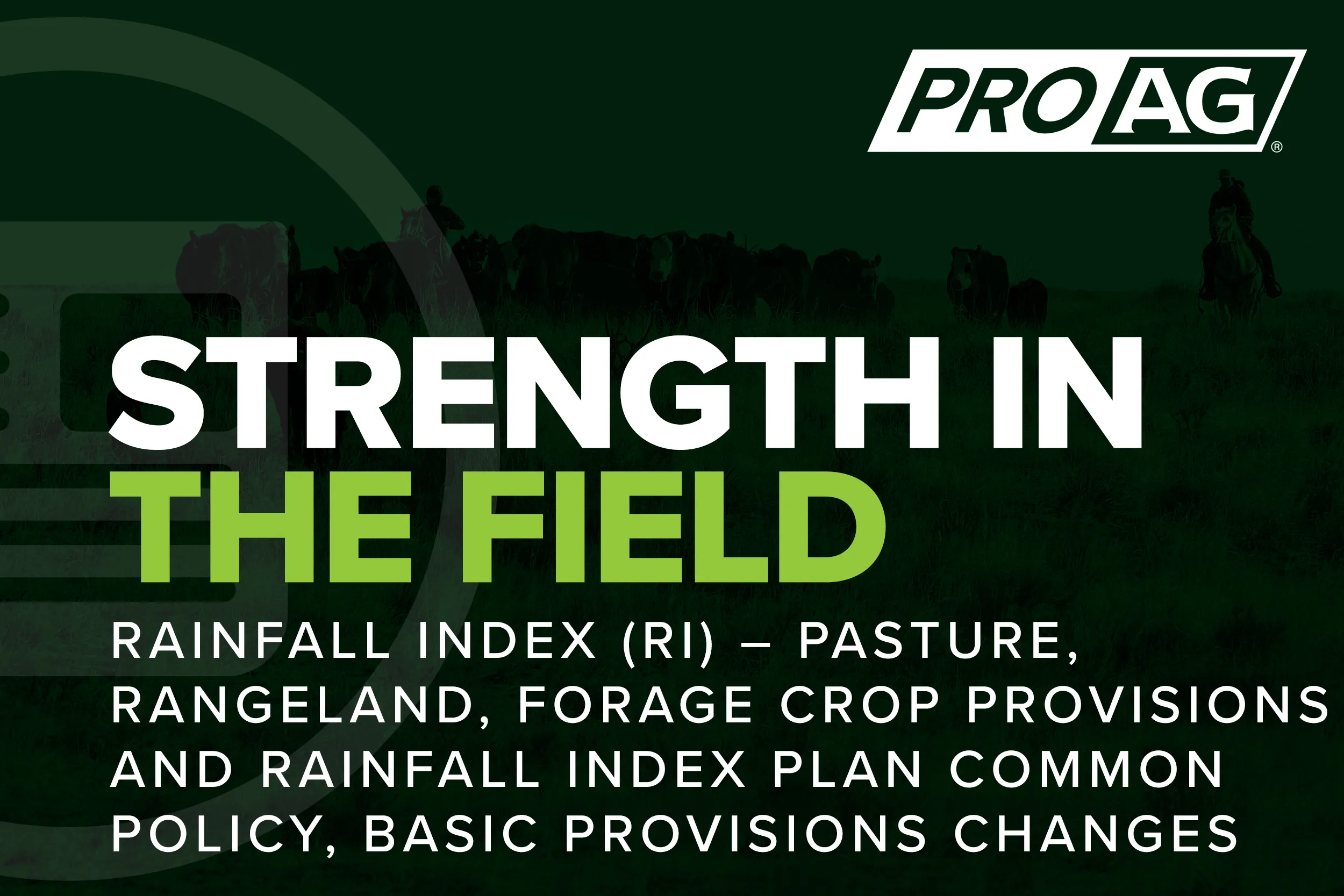 PRO AG®

STRENGTH IN THE FIELD

RAINFALL INDEX (RI) – PASTURE, RANGELAND, FORAGE CROP PROVISIONS AND RAINFALL INDEX PLAN COMMON POLICY, BASIC PROVISIONS CHANGES